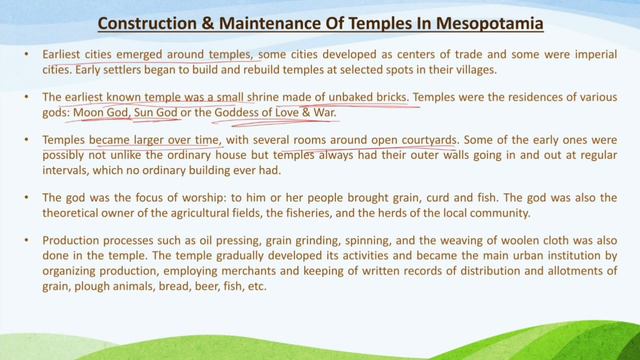 Construction & Maintenance Of Temples In Mesopotamia

• Earliest cities emerged around temples, some cities developed as centers of trade and some were imperial cities. Early settlers began to build and rebuild temples at selected spots in their villages.

• The earliest known temple was a small shrine made of unbaked bricks. Temples were the residences of various gods: Moon God, Sun God or the Goddess of Love & War.

• Temples became larger over time, with several rooms around open courtyards. Some of the early ones were possibly not unlike the ordinary house but temples always had their outer walls going in and out at regular intervals, which no ordinary building ever had.

• The god was the focus of worship: to him or her people brought grain, curd and fish. The god was also the theoretical owner of the agricultural fields, the fisheries, and the herds of the local community.

• Production processes such as oil pressing, grain grinding, spinning, and the weaving of woolen cloth was also done in the temple. The temple gradually developed its activities and became the main urban institution by organizing production, employing merchants and keeping of written records of distribution and allotments of grain, plough animals, bread, beer, fish, etc.